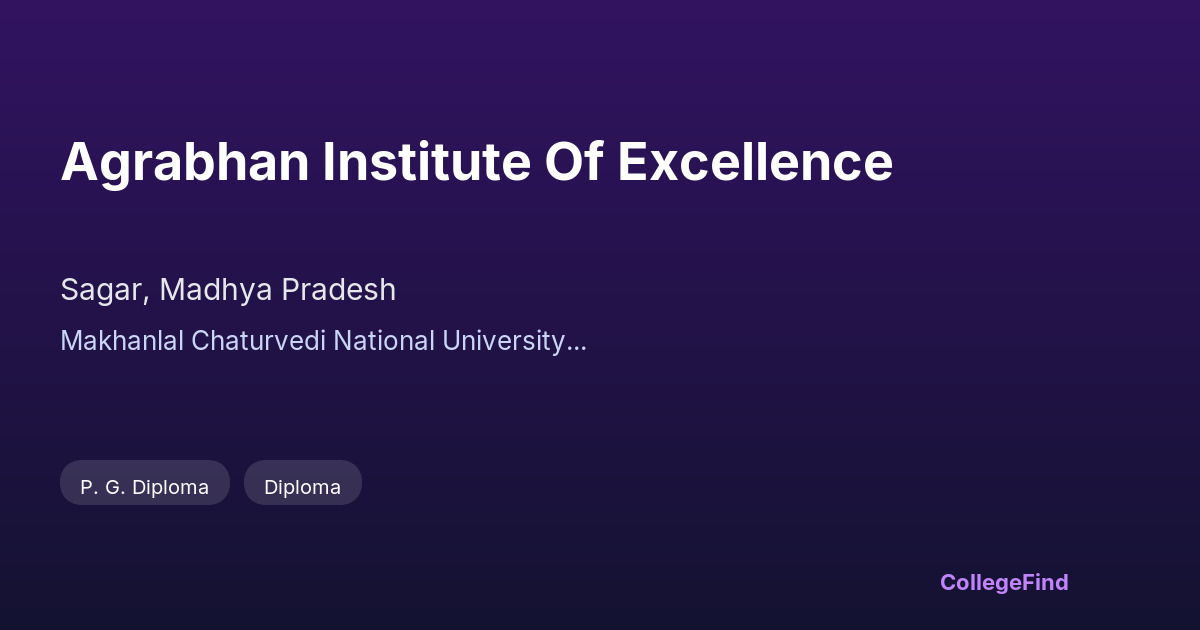 Agrabhan Institute Of Excellence

Sagar, Madhya Pradesh

Makhanlal Chaturvedi National University...

P. G. Diploma

Diploma

CollegeFind